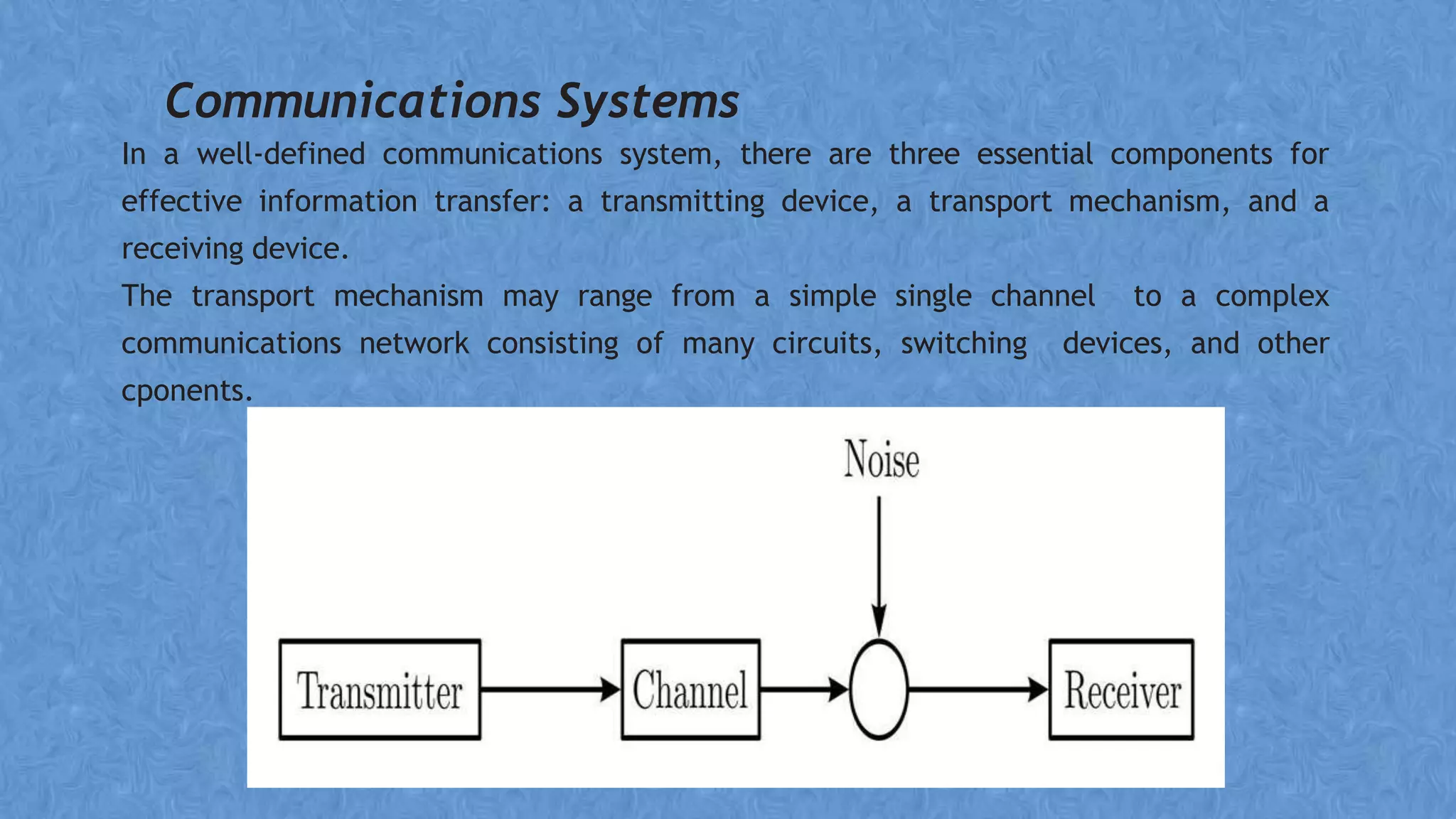 Communications Systems

In a well-defined communications system, there are three essential components for effective information transfer: a transmitting device, a transport mechanism, and a receiving device.

The transport mechanism may range from a simple single channel to a complex communications network consisting of many circuits, switching devices, and other cponents.

Noise

Transmitter

Channel

Receiver